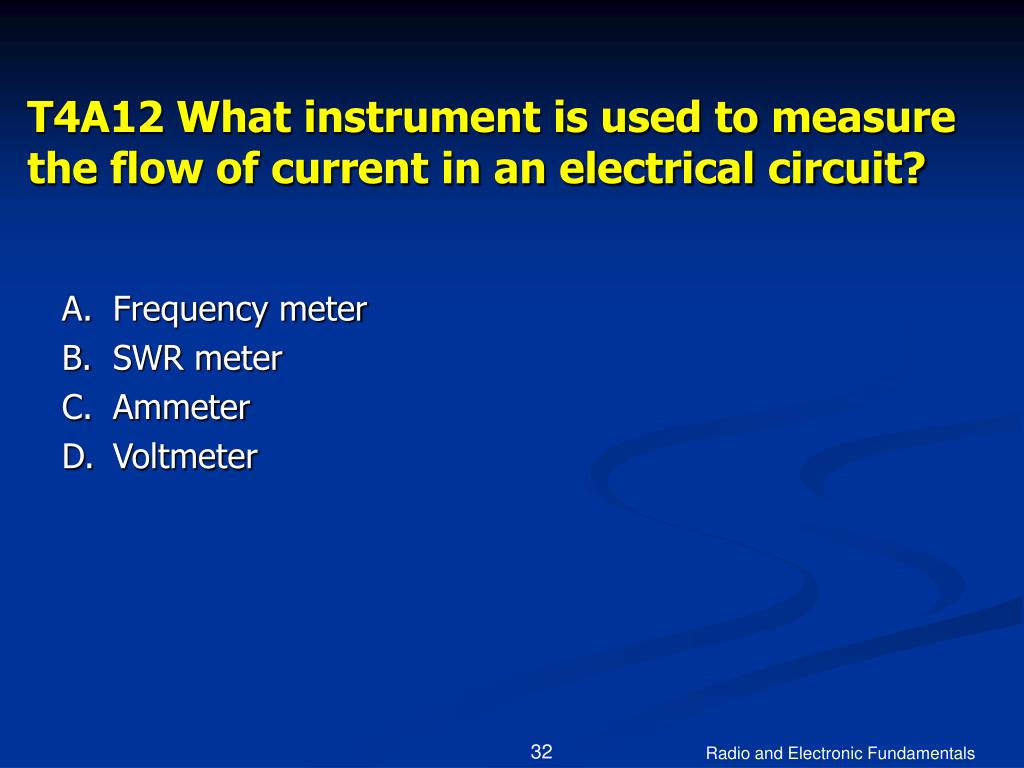 T4A12 What instrument is used to measure the flow of current in an electrical circuit?

A. Frequency meter
B. SWR meter
C. Ammeter
D. Voltmeter

32

Radio and Electronic Fundamentals